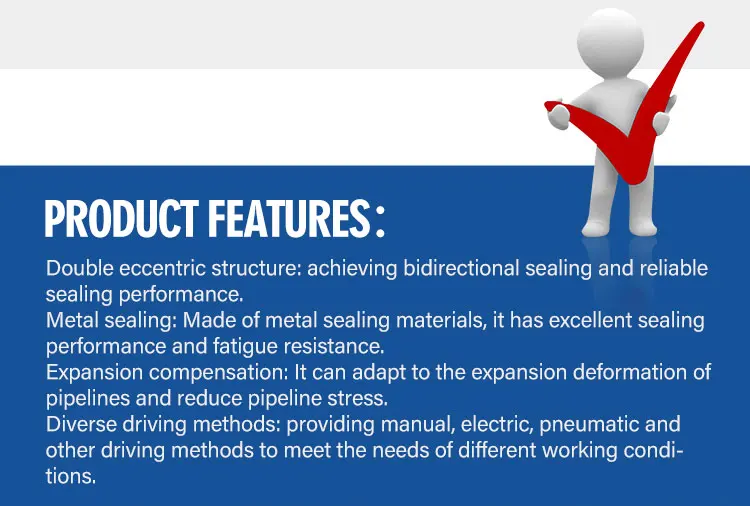 PRODUCT FEATURES:

Double eccentric structure: achieving bidirectional sealing and reliable sealing performance.
Metal sealing: Made of metal sealing materials, it has excellent sealing performance and fatigue resistance.
Expansion compensation: It can adapt to the expansion deformation of pipelines and reduce pipeline stress.
Diverse driving methods: providing manual, electric, pneumatic and other driving methods to meet the needs of different working conditions.